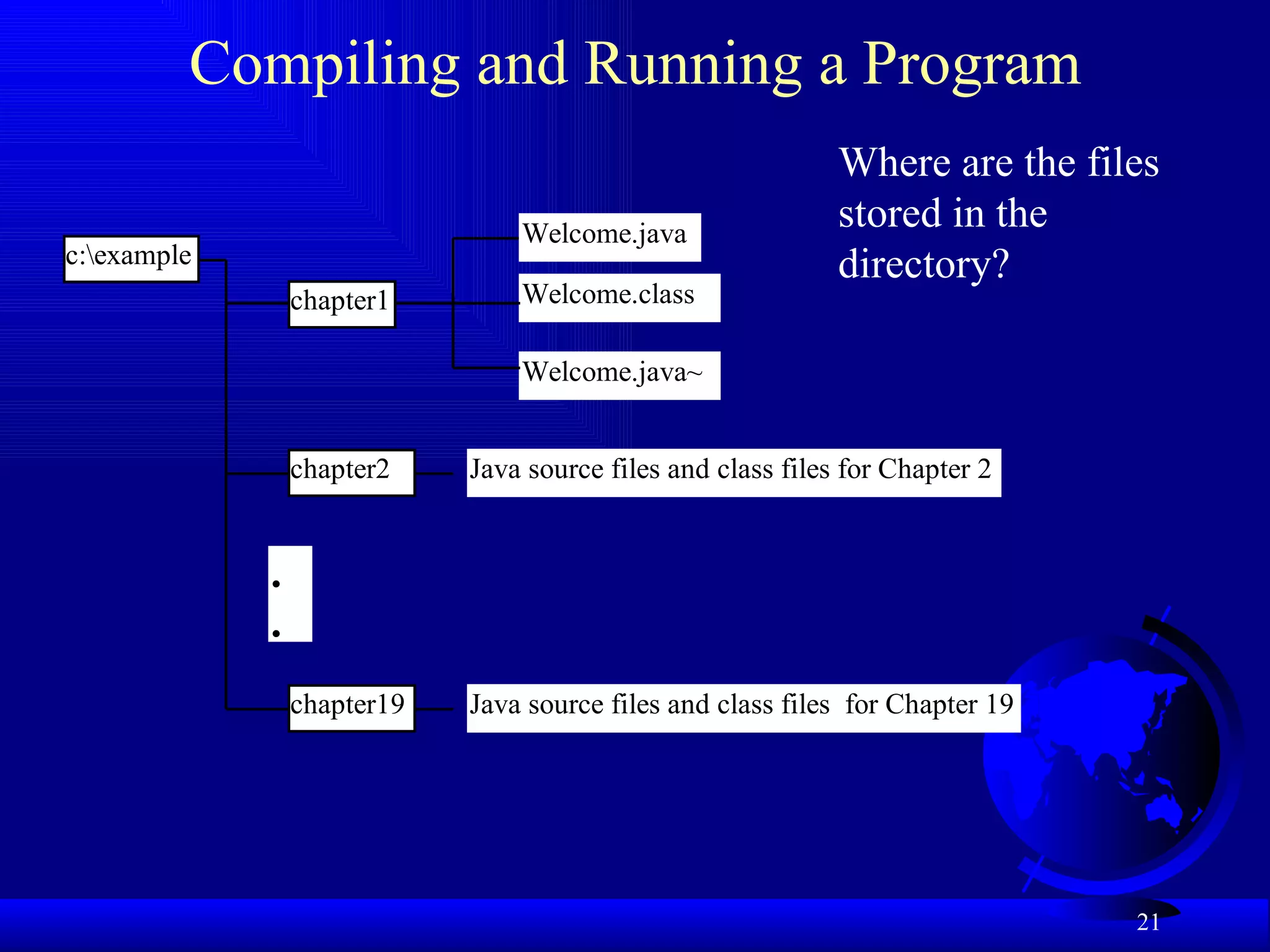 Compiling and Running a Program

Where are the files stored in the directory?

c:\example

chapter1

Welcome.java

Welcome.class

Welcome.java~

chapter2

Java source files and class files for Chapter 2

.
.

chapter19

Java source files and class files for Chapter 19

21